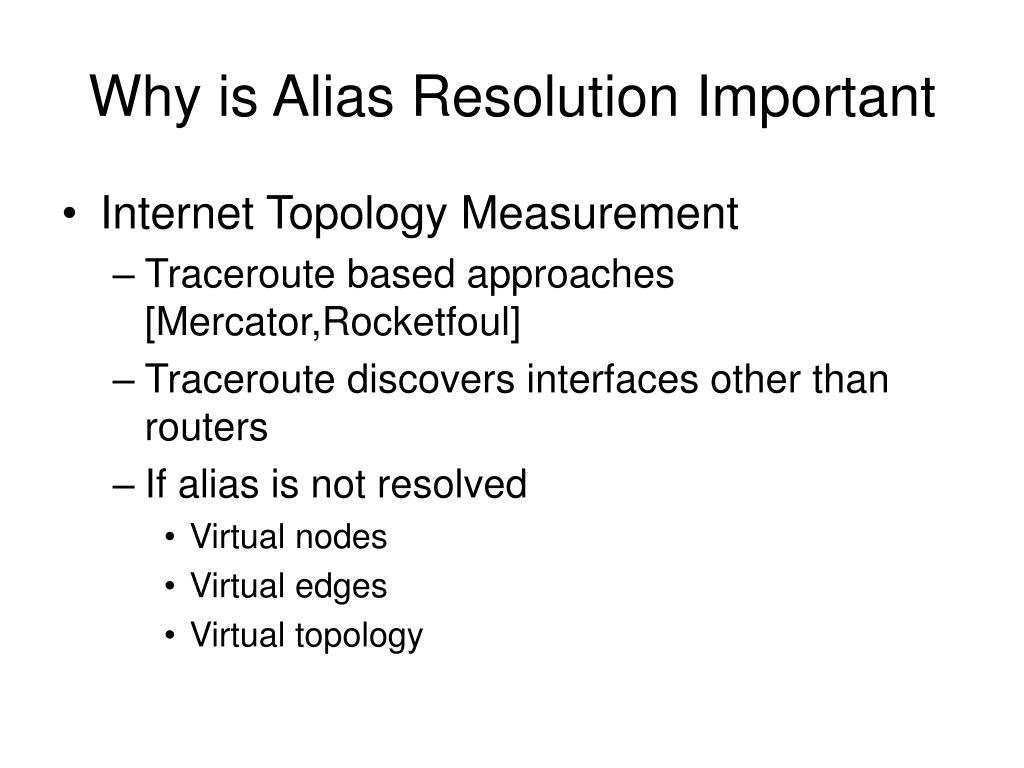 Why is Alias Resolution Important

• Internet Topology Measurement
– Traceroute based approaches [Mercator,Rocketfoul]
– Traceroute discovers interfaces other than routers
– If alias is not resolved
• Virtual nodes
• Virtual edges
• Virtual topology